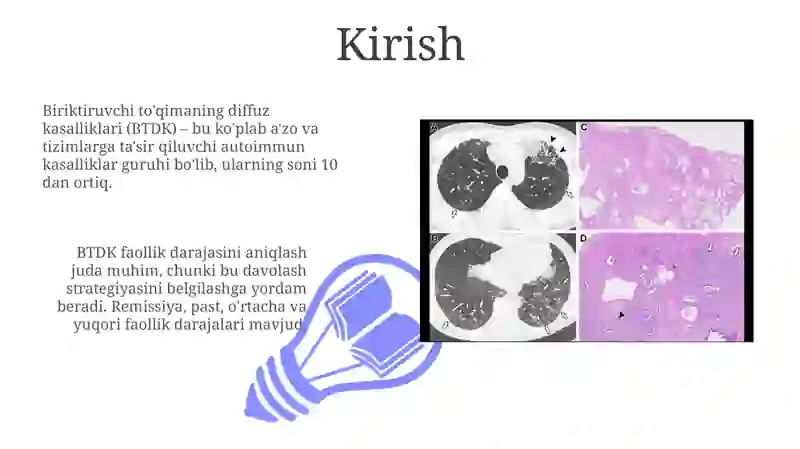 Kirish

Biriktiruvchi to'qimaning diffuz kasalliklari (BTDK) – bu ko'plab a'zo va tizimlarga ta'sir qiluvchi autoimmun kasalliklar guruhi bo'lib, ularning soni 10 dan ortiq.

BTDK faollik darajasini aniqlash juda muhim, chunki bu davolash strategiyasini belgilashga yordam beradi. Remissiya, past, o'rtacha va yuqori faollik darajalari mavjud

A

B

C

D